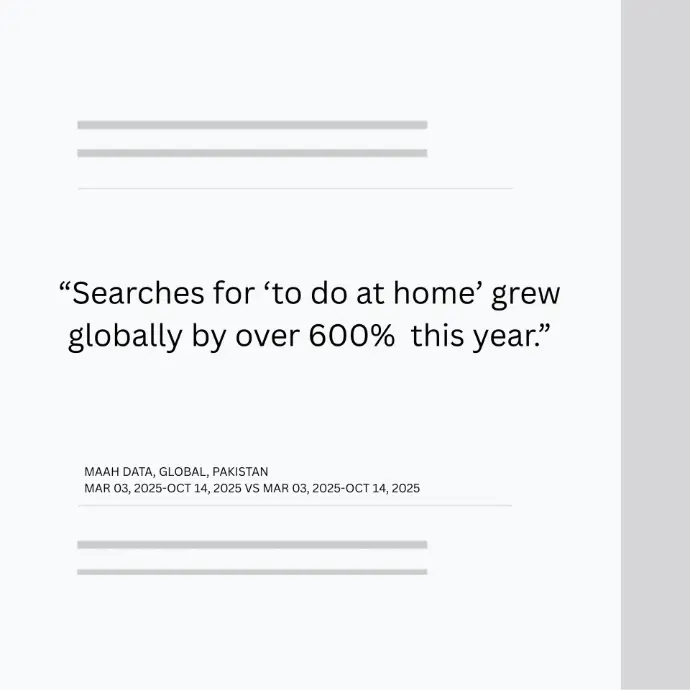 “Searches for ‘to do at home’ grew globally by over 600%  this year.”

MAAH DATA, GLOBAL, PAKISTAN
MAR 03, 2025-OCT 14, 2025 VS MAR 03, 2025-OCT 14, 2025